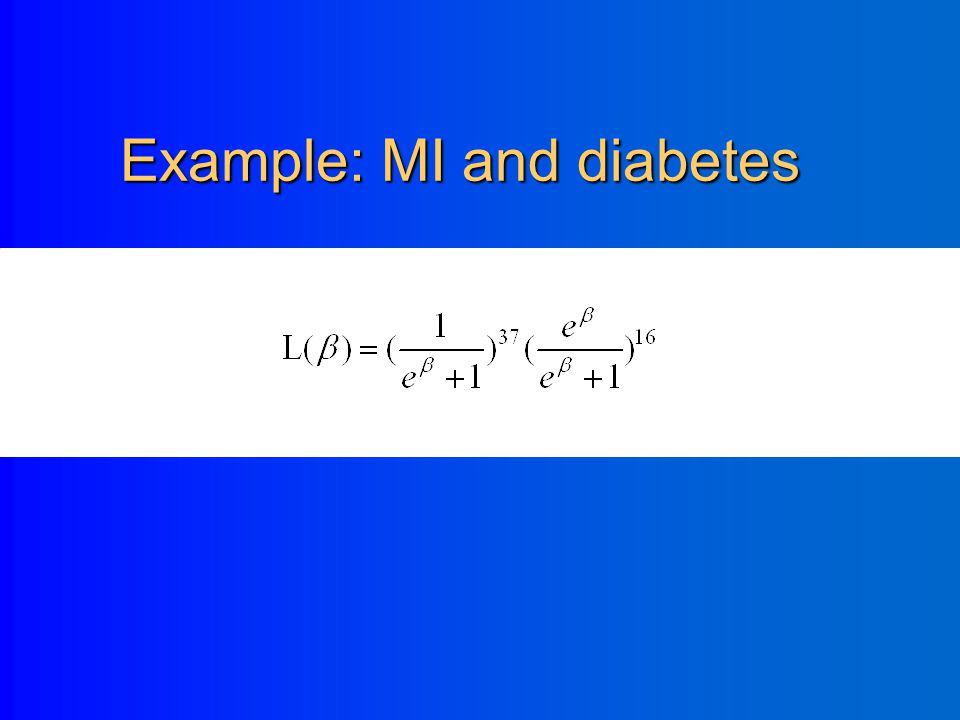 Example: MI and diabetes

$L(\beta) = (\frac{1}{e^{\beta}+1})^{37}(\frac{e^{\beta}}{e^{\beta}+1})^{16}$